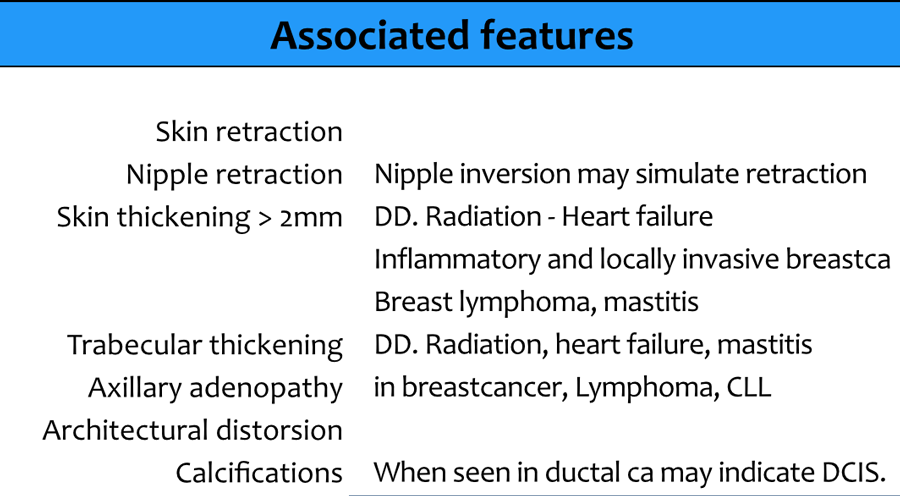 Associated features

| | |
|---|---|
| Skin retraction | |
| Nipple retraction | Nipple inversion may simulate retraction |
| Skin thickening > 2mm | DD. Radiation - Heart failure |
| | Inflammatory and locally invasive breastca |
| | Breast lymphoma, mastitis |
| Trabecular thickening | DD. Radiation, heart failure, mastitis |
| Axillary adenopathy | in breastcancer, Lymphoma, CLL |
| Architectural distorsion | |
| Calcifications | When seen in ductal ca may indicate DCIS. |